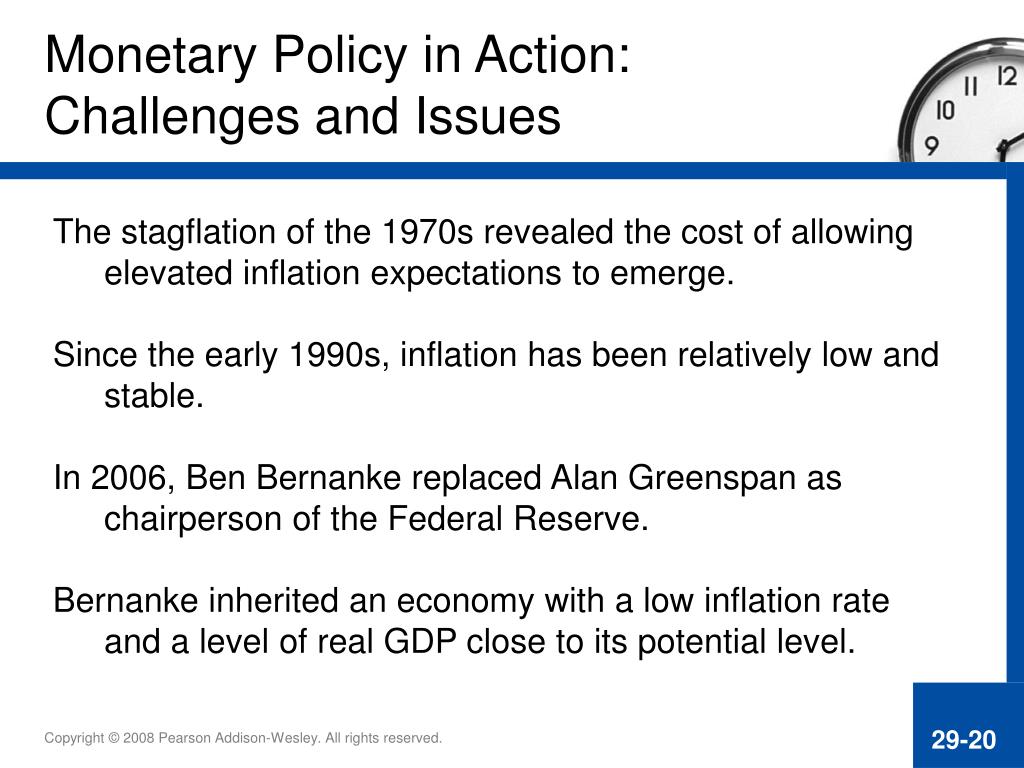 Monetary Policy in Action: Challenges and Issues

11 12
10
9

The stagflation of the 1970s revealed the cost of allowing elevated inflation expectations to emerge.

Since the early 1990s, inflation has been relatively low and stable.

In 2006, Ben Bernanke replaced Alan Greenspan as chairperson of the Federal Reserve.

Bernanke inherited an economy with a low inflation rate and a level of real GDP close to its potential level.

Copyright © 2008 Pearson Addison-Wesley. All rights reserved.

29-20